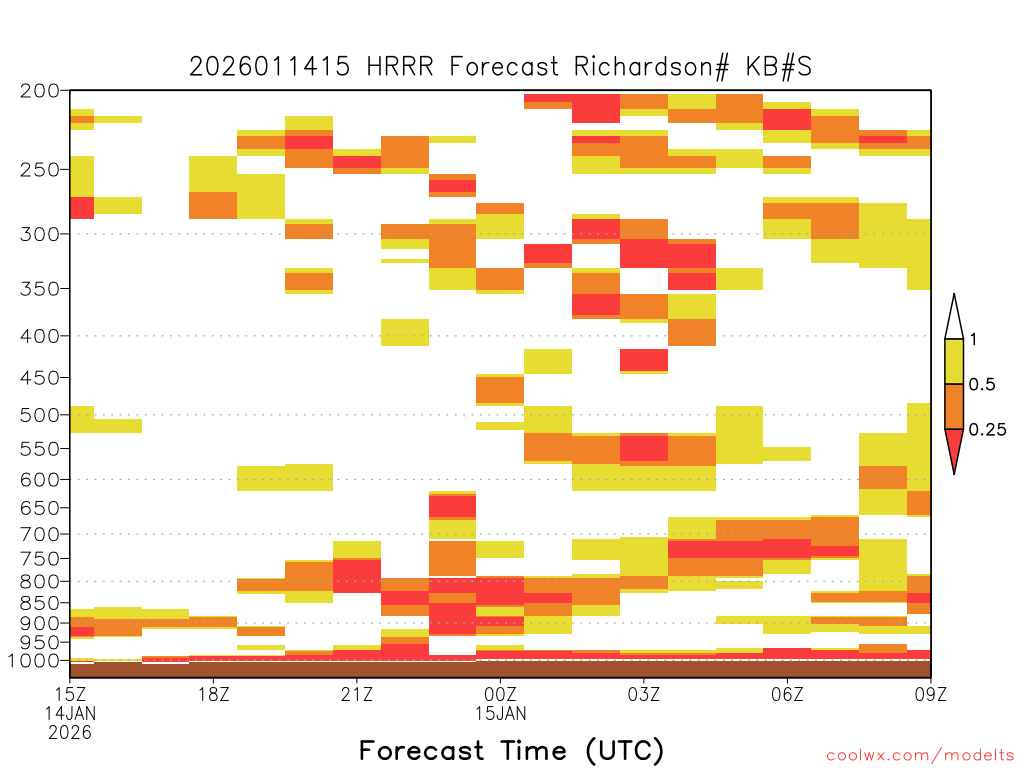 2026011415 HRRR Forecast Richardson# KB#S

200
250
300
350
400
450
500
550
600
650
700
750
800
850
900
950
1000

1
0.5
0.25

15Z
14JAN
2026
18Z
21Z
00Z
15JAN
03Z
06Z
09Z

Forecast Time (UTC)

coolwx.com/modelts